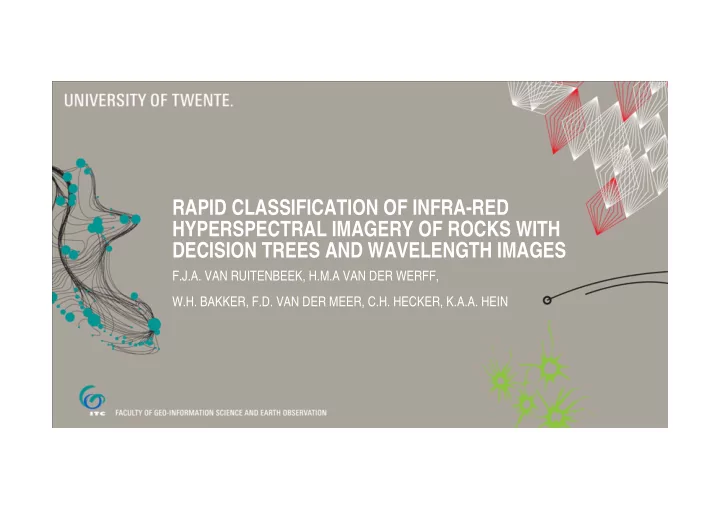 UNIVERSITY OF TWENTE.

RAPID CLASSIFICATION OF INFRA-RED HYPERSPECTRAL IMAGERY OF ROCKS WITH DECISION TREES AND WAVELENGTH IMAGES

F.J.A. VAN RUITENBEEK, H.M.A VAN DER WERFF,

W.H. BAKKER, F.D. VAN DER MEER, C.H. HECKER, K.A.A. HEIN

ITC

FACULTY OF GEO-INFORMATION SCIENCE AND EARTH OBSERVATION